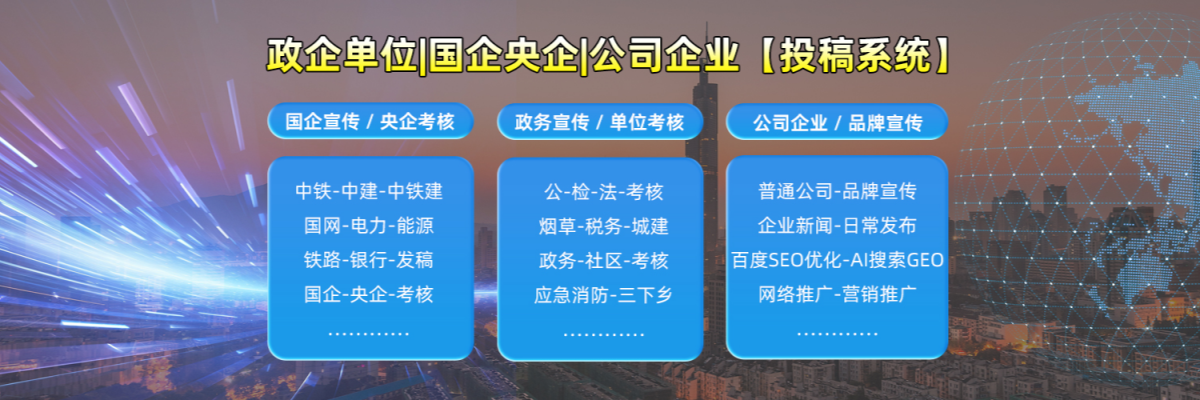 政企单位|国企央企|公司企业【投稿系统】

国企宣传 / 央企考核

中铁-中建-中铁建
国网-电力-能源
铁路-银行-发稿
国企-央企-考核
…………

政务宣传 / 单位考核

公-检-法-考核
烟草-税务-城建
政务-社区-考核
应急消防-三下乡
…………

公司企业 / 品牌宣传

普通公司-品牌宣传
企业新闻-日常发布
百度SEO优化-AI搜索GEO
网络推广-营销推广
…………